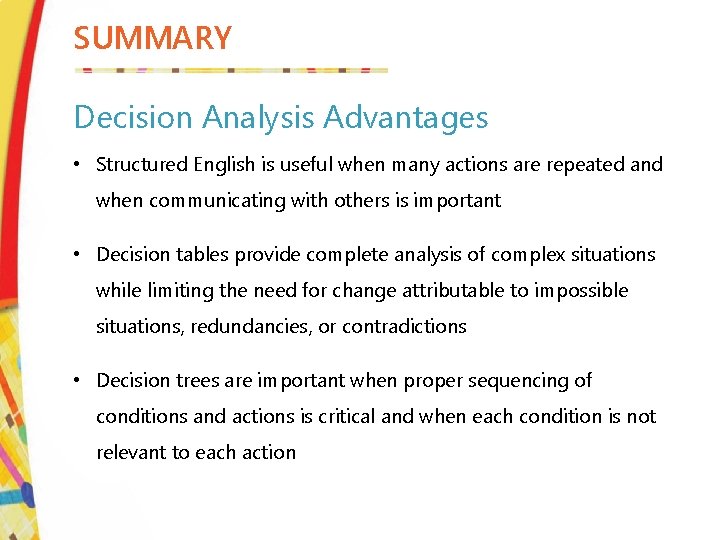 SUMMARY

Decision Analysis Advantages

• Structured English is useful when many actions are repeated and when communicating with others is important

• Decision tables provide complete analysis of complex situations while limiting the need for change attributable to impossible situations, redundancies, or contradictions

• Decision trees are important when proper sequencing of conditions and actions is critical and when each condition is not relevant to each action